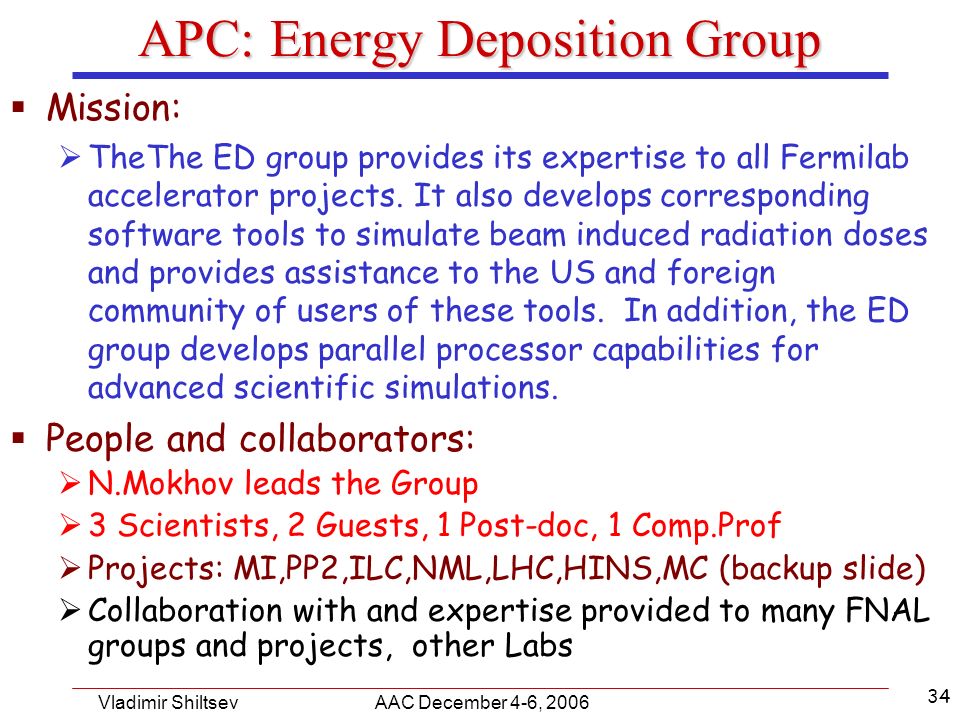 APC: Energy Deposition Group

▪ Mission:

➢ TheThe ED group provides its expertise to all Fermilab accelerator projects. It also develops corresponding software tools to simulate beam induced radiation doses and provides assistance to the US and foreign community of users of these tools. In addition, the ED group develops parallel processor capabilities for advanced scientific simulations.

▪ People and collaborators:

➢ N.Mokhov leads the Group

➢ 3 Scientists, 2 Guests, 1 Post-doc, 1 Comp.Prof

➢ Projects: MI,PP2,ILC,NML,LHC,HINS,MC (backup slide)

➢ Collaboration with and expertise provided to many FNAL groups and projects, other Labs

Vladimir Shiltsev AAC December 4-6, 2006 34